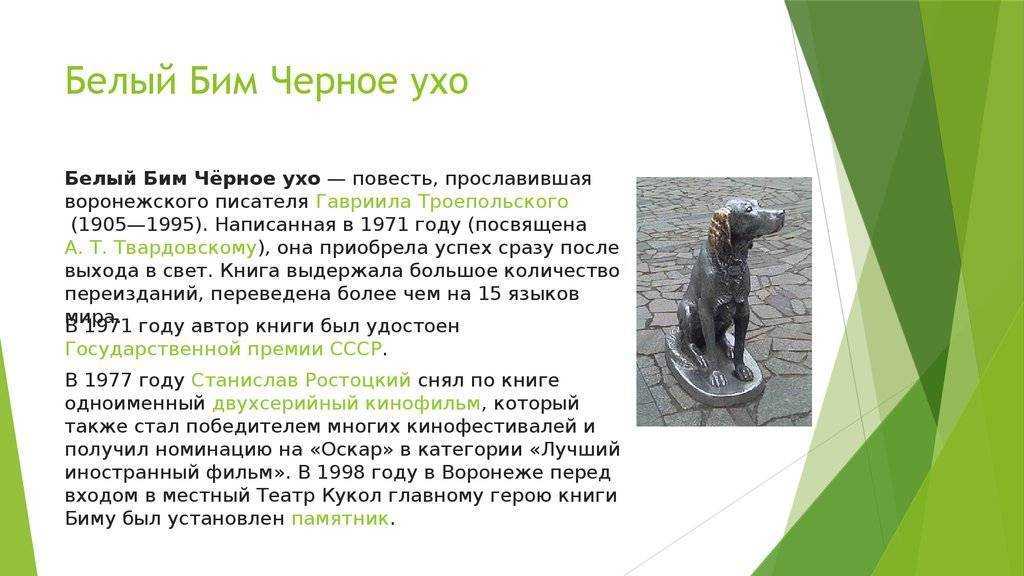 Белый Бим Черное ухо

**Белый Бим Чёрное ухо** — повесть, прославившая воронежского писателя Гавриила Троепольского (1905—1995). Написанная в 1971 году (посвящена А. Т. Твардовскому), она приобрела успех сразу после выхода в свет. Книга выдержала большое количество переизданий, переведена более чем на 15 языков мира.

В 1971 году автор книги был удостоен Государственной премии СССР.

В 1977 году Станислав Ростоцкий снял по книге одноименный двухсерийный кинофильм, который также стал победителем многих кинофестивалей и получил номинацию на «Оскар» в категории «Лучший иностранный фильм». В 1998 году в Воронеже перед входом в местный Театр Кукол главному герою книги Биму был установлен памятник.